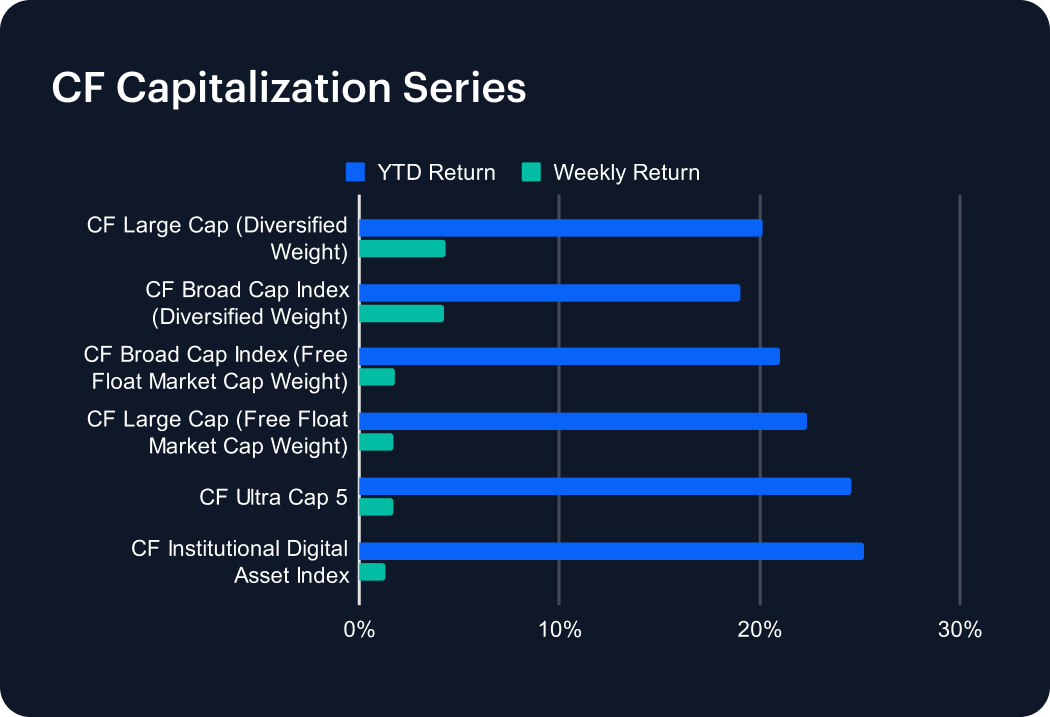 CF Capitalization Series

YTD Return
Weekly Return

CF Large Cap (Diversified Weight)
CF Broad Cap Index (Diversified Weight)
CF Broad Cap Index (Free Float Market Cap Weight)
CF Large Cap (Free Float Market Cap Weight)
CF Ultra Cap 5
CF Institutional Digital Asset Index

0%
10%
20%
30%